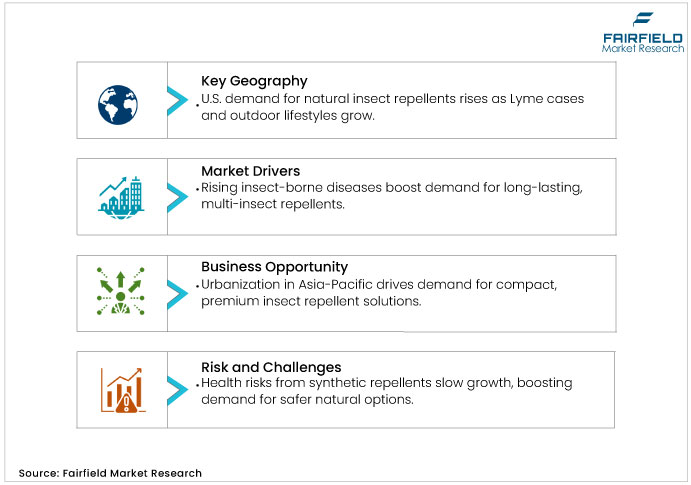 FAIRFIELD
Market Research

Key Geography
• U.S. demand for natural insect repellents rises as Lyme cases and outdoor lifestyles grow.

Market Drivers
• Rising insect-borne diseases boost demand for long-lasting, multi-insect repellents.

Business Opportunity
• Urbanization in Asia-Pacific drives demand for compact, premium insect repellent solutions.

Risk and Challenges
• Health risks from synthetic repellents slow growth, boosting demand for safer natural options.

Source: Fairfield Market Research